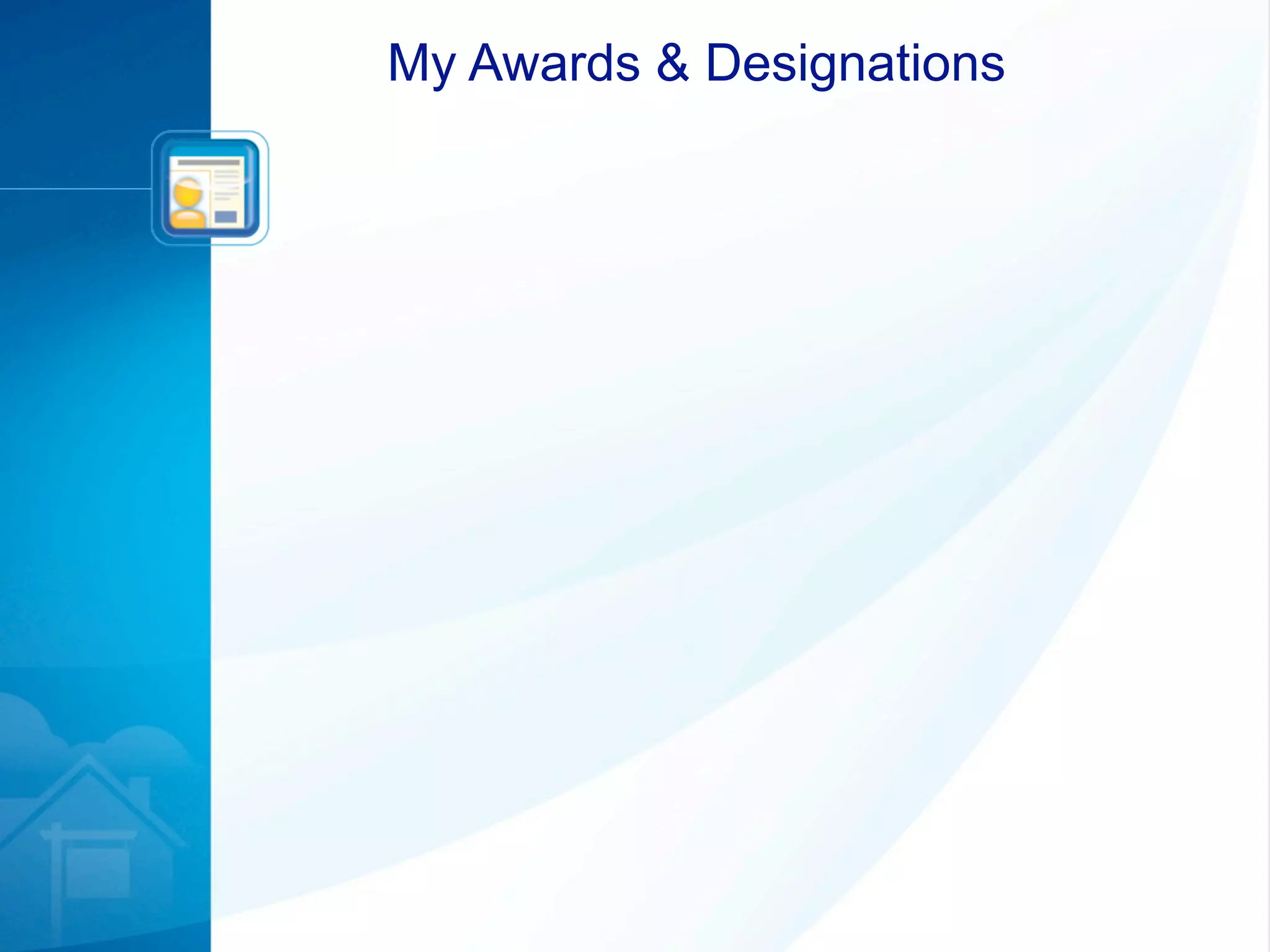 My Awards & Designations